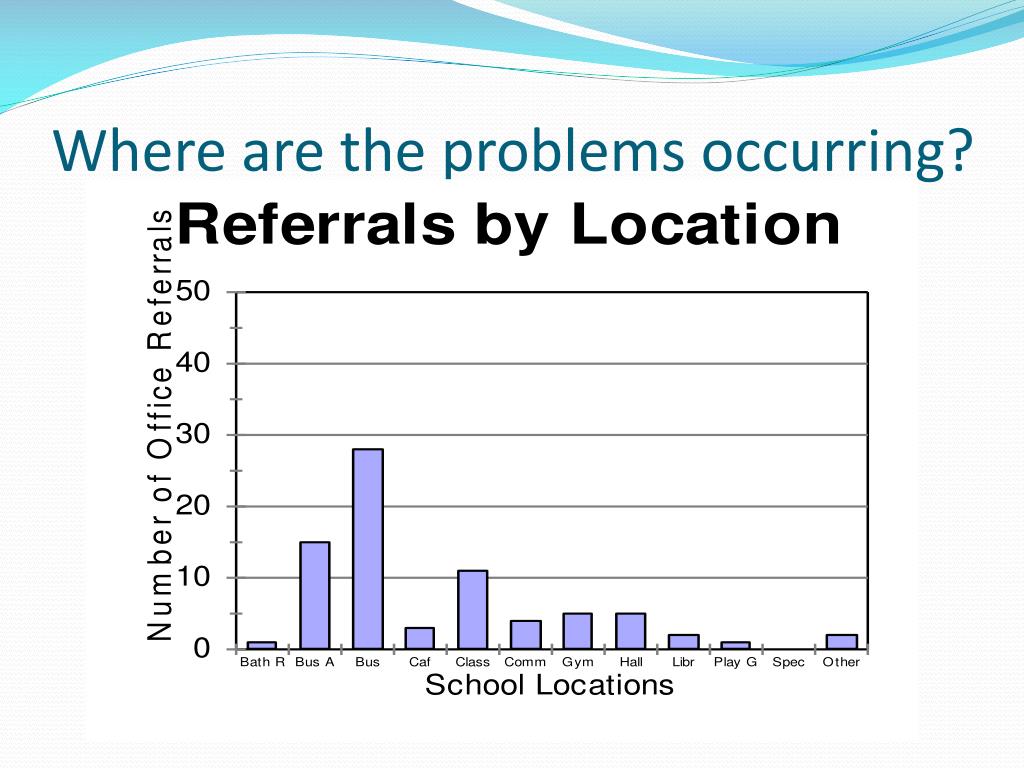 Where are the problems occurring?

Referrals by Location

Number of Office Referrals

50
40
30
20
10
0

Bath R
Bus A
Bus
Caf
Class
Comm
Gym
Hall
Libr
Play G
Spec
Other

School Locations